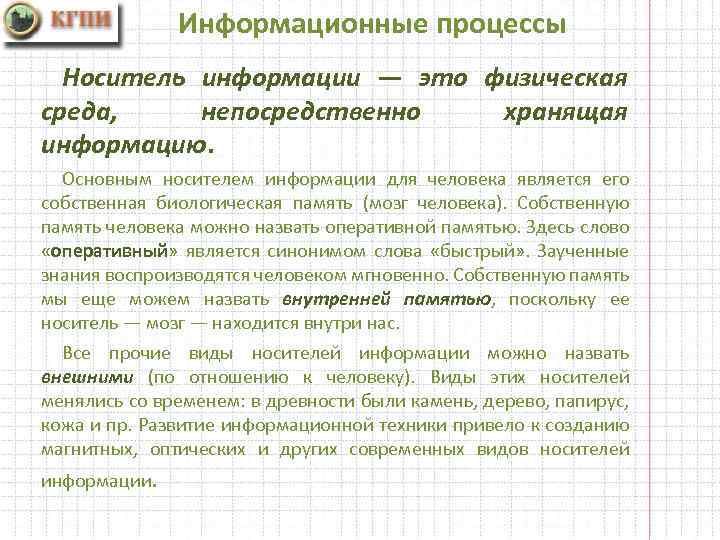 КГПИ

Информационные процессы

Носитель информации — это физическая среда, непосредственно хранящая информацию.

Основным носителем информации для человека является его собственная биологическая память (мозг человека). Собственную память человека можно назвать оперативной памятью. Здесь слово «оперативный» является синонимом слова «быстрый». Заученные знания воспроизводятся человеком мгновенно. Собственную память мы еще можем назвать внутренней памятью, поскольку ее носитель — мозг — находится внутри нас.

Все прочие виды носителей информации можно назвать внешними (по отношению к человеку). Виды этих носителей менялись со временем: в древности были камень, дерево, папирус, кожа и пр. Развитие информационной техники привело к созданию магнитных, оптических и других современных видов носителей информации.